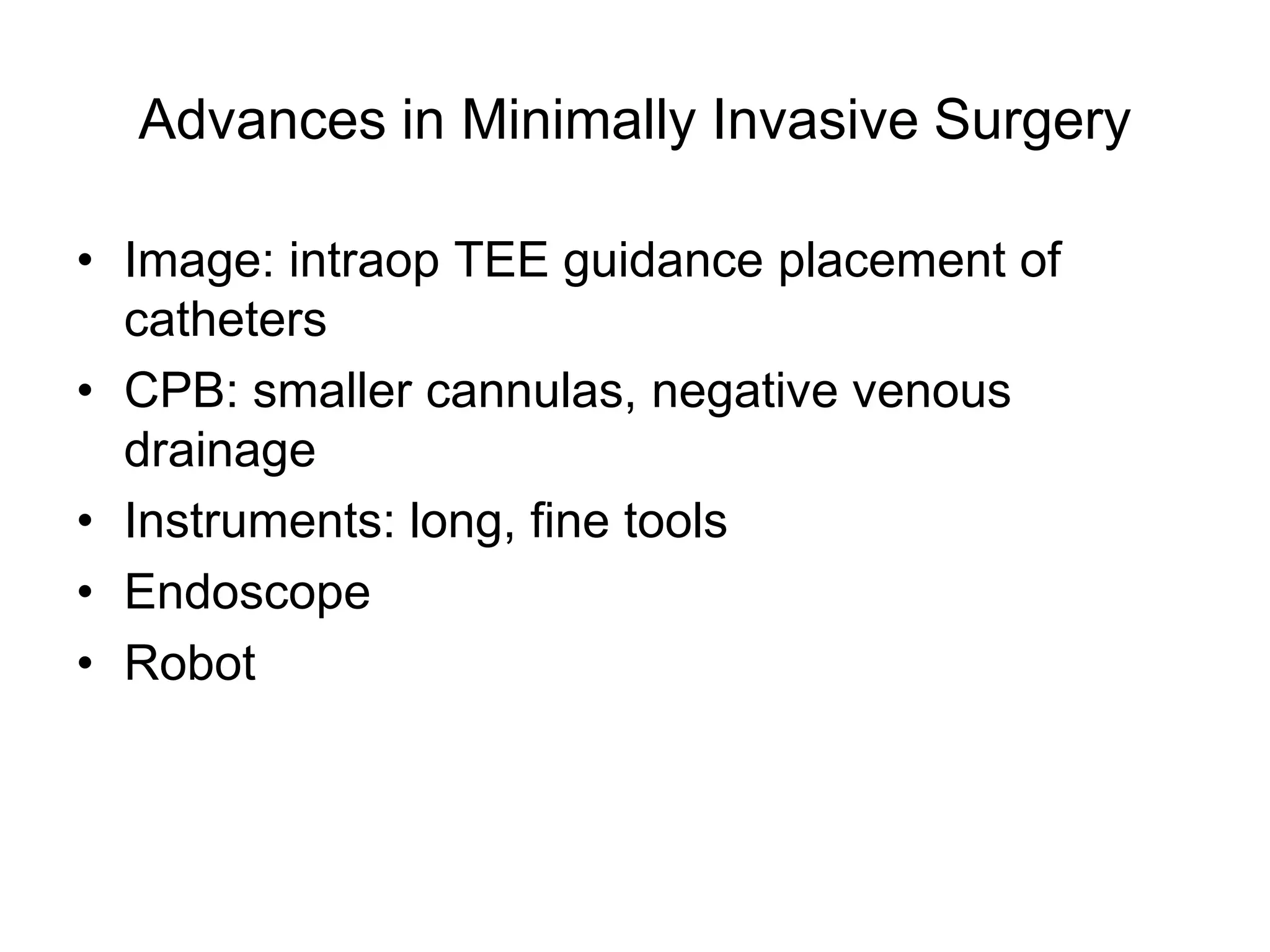 Advances in Minimally Invasive Surgery

• Image: intraop TEE guidance placement of catheters
• CPB: smaller cannulas, negative venous drainage
• Instruments: long, fine tools
• Endoscope
• Robot